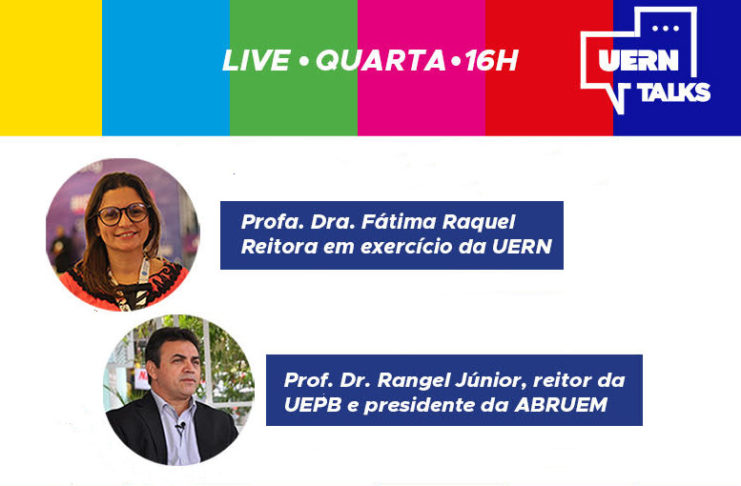 LIVE • QUARTA • 16H

UERN TALKS

Profa. Dra. Fátima Raquel
Reitora em exercício da UERN

Prof. Dr. Rangel Júnior, reitor da UEPB e presidente da ABRUEM